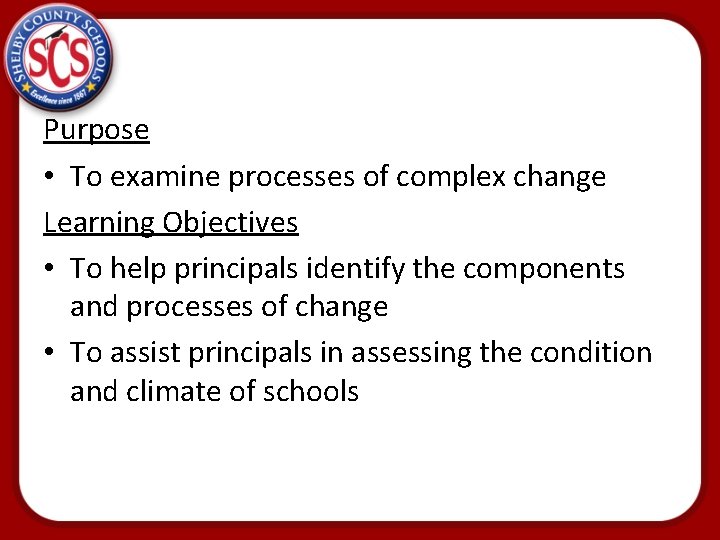 SHELBY COUNTY SCHOOLS
SCS
Excellence since 1867

Purpose

• To examine processes of complex change

Learning Objectives

• To help principals identify the components and processes of change

• To assist principals in assessing the condition and climate of schools